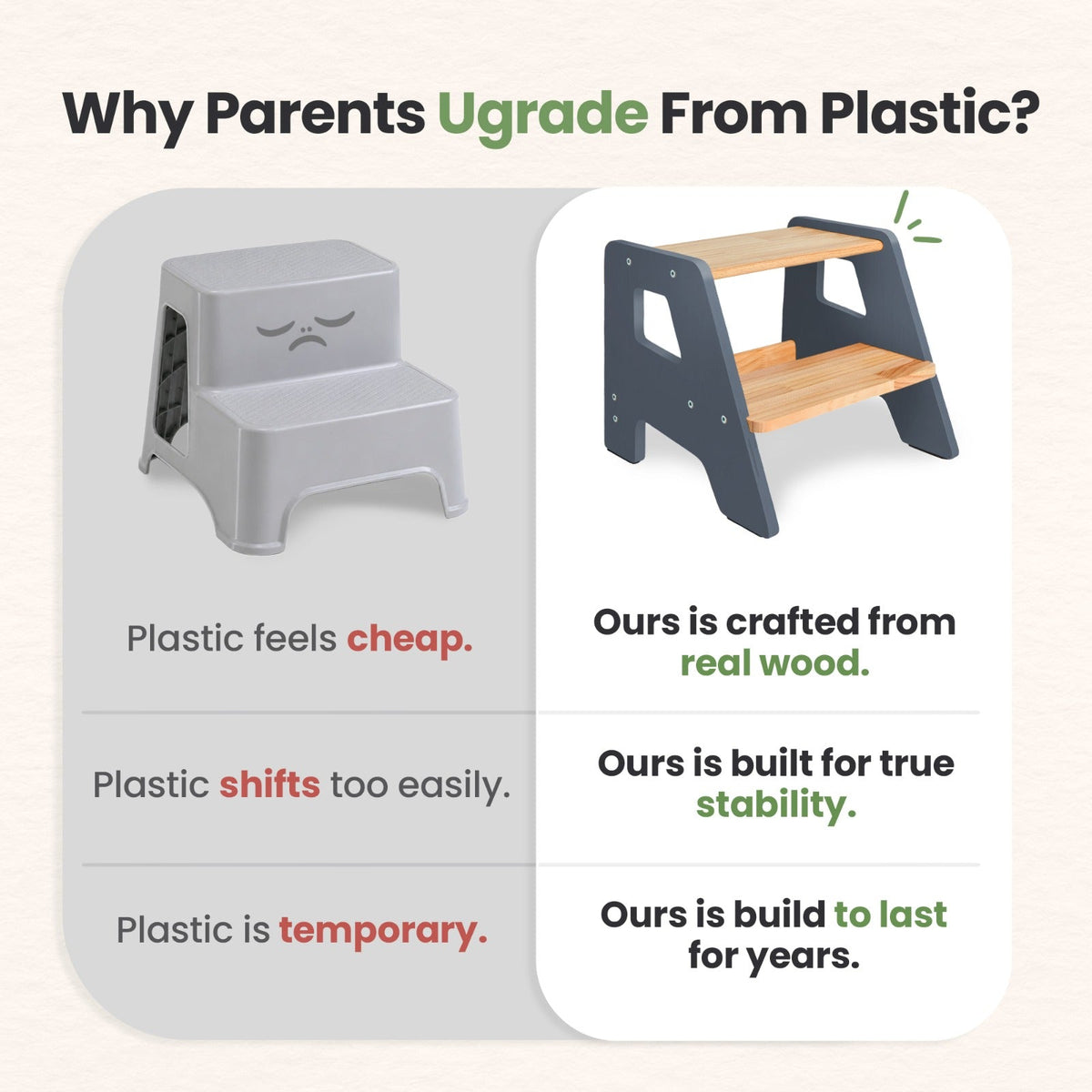 Why Parents Ugrade From Plastic?

Plastic feels cheap.

Plastic shifts too easily.

Plastic is temporary.

Ours is crafted from real wood.

Ours is built for true stability.

Ours is build to last for years.